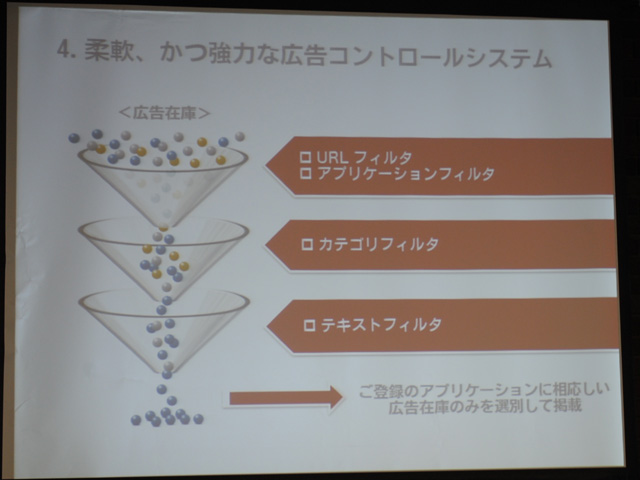 4. 柔軟、かつ強力な広告コントロールシステム

<広告在庫>

□ URL フィルタ
□ アプリケーションフィルタ

□ カテゴリフィルタ

□ テキストフィルタ

ご登録のアプリケーションに相応しい広告在庫のみを選別して掲載